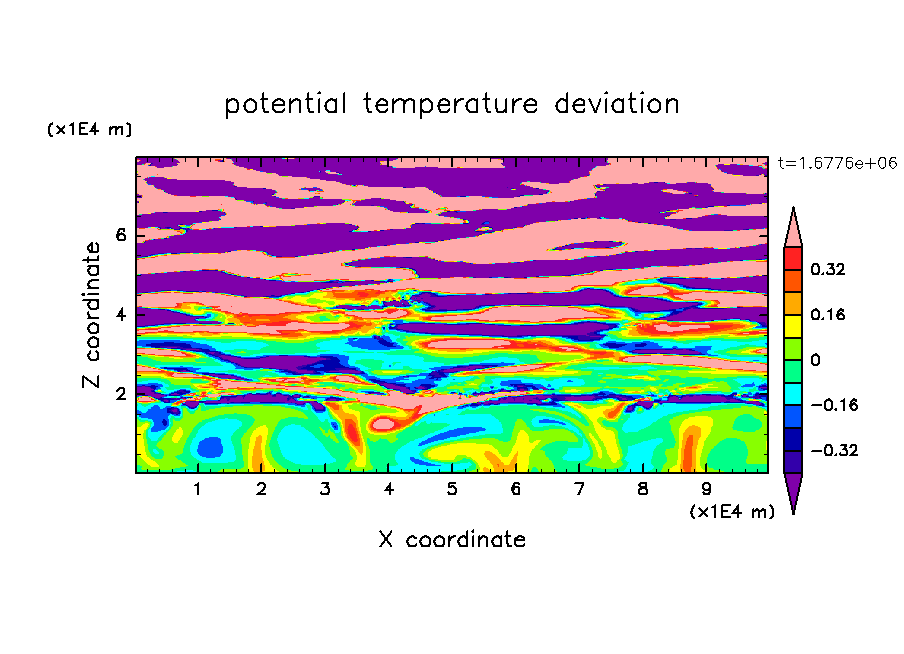 potential temperature deviation

(x1E4 m)

t=1.6776e+06

Z coordinate

6
4
2

0.32
0.16
0
−0.16
−0.32

1 2 3 4 5 6 7 8 9

(x1E4 m)

X coordinate